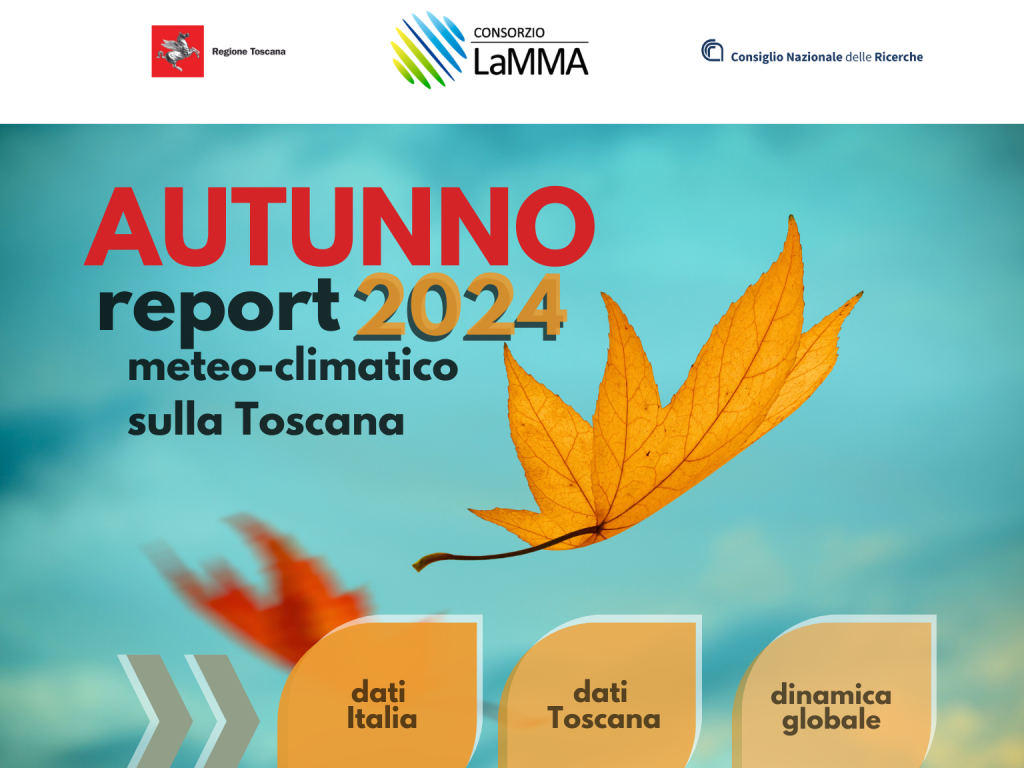 Regione Toscana

CONSORZIO
LaMMA

Consiglio Nazionale delle Ricerche

AUTUNNO
report 2024
meteo-climatico
sulla Toscana

dati
Italia

dati
Toscana

dinamica
globale